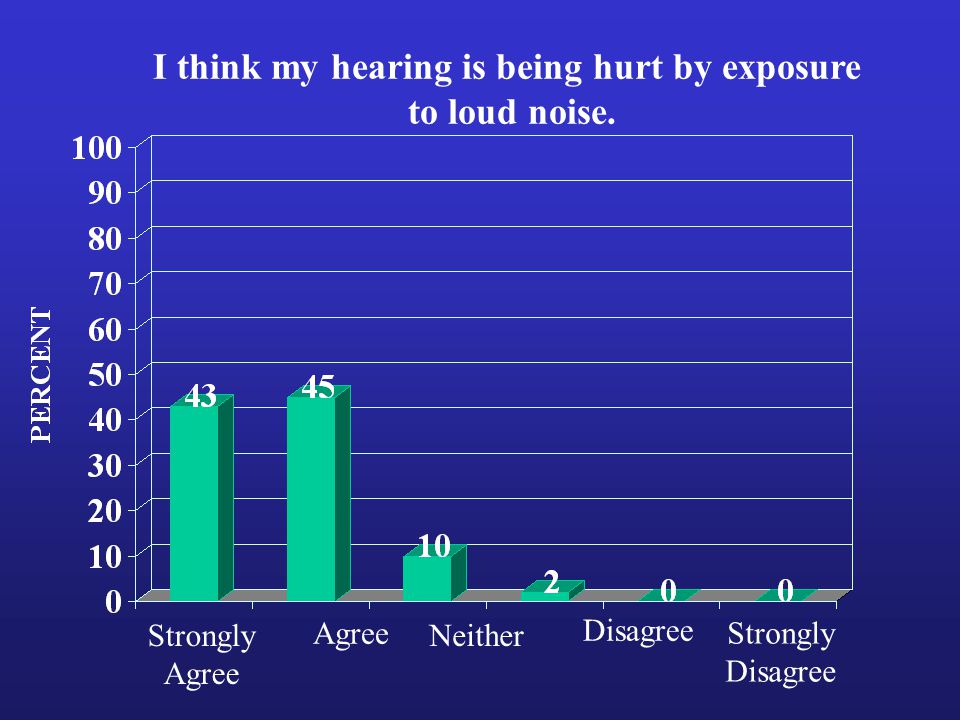 I think my hearing is being hurt by exposure to loud noise.

PERCENT

100
90
80
70
60
50
40
30
20
10
0

43
45
10
2
0
0

Strongly Agree
Agree
Neither
Disagree
Strongly Disagree